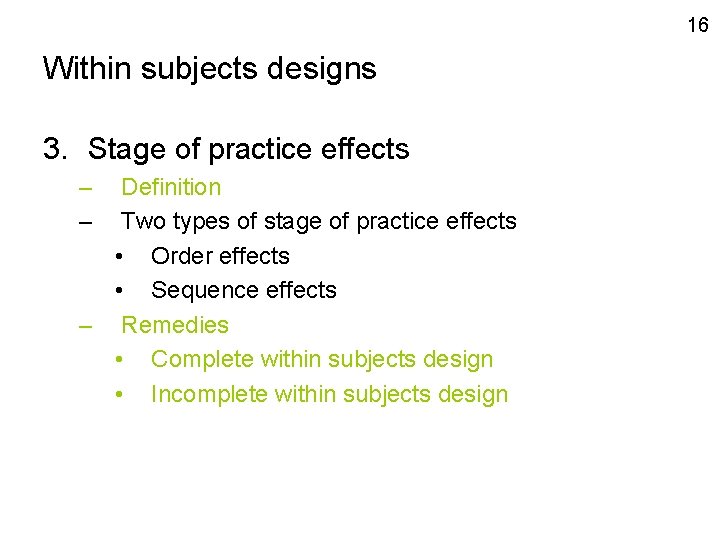 16

Within subjects designs

3. Stage of practice effects
– Definition
– Two types of stage of practice effects
• Order effects
• Sequence effects
– Remedies
• Complete within subjects design
• Incomplete within subjects design